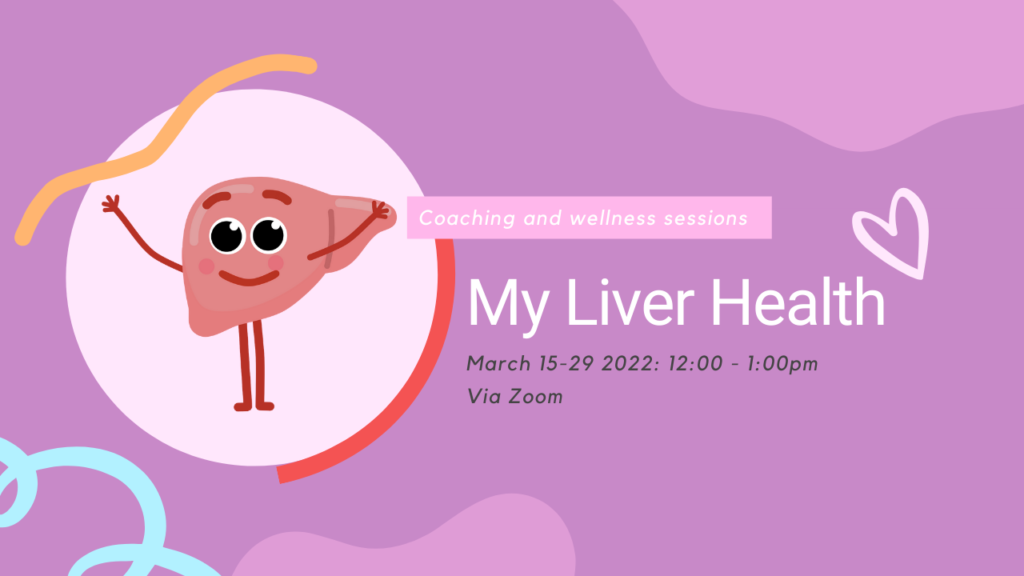 Coaching and wellness sessions

My Liver Health

March 15-29 2022: 12:00 - 1:00pm
Via Zoom